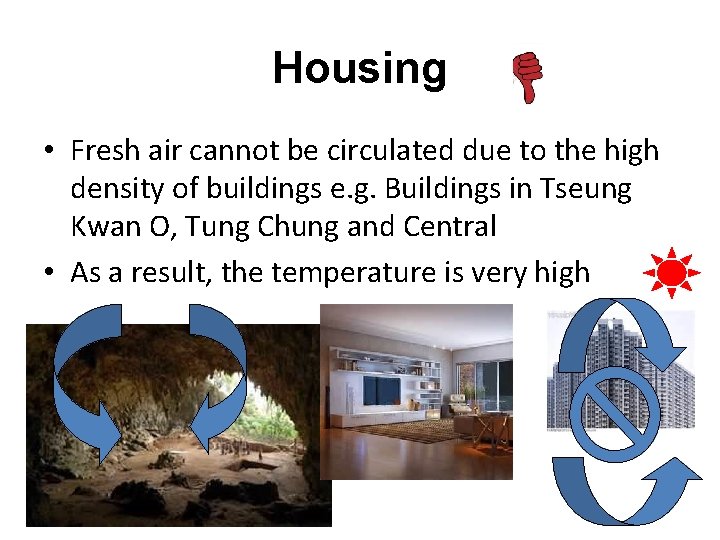 Housing

• Fresh air cannot be circulated due to the high density of buildings e.g. Buildings in Tseung Kwan O, Tung Chung and Central
• As a result, the temperature is very high